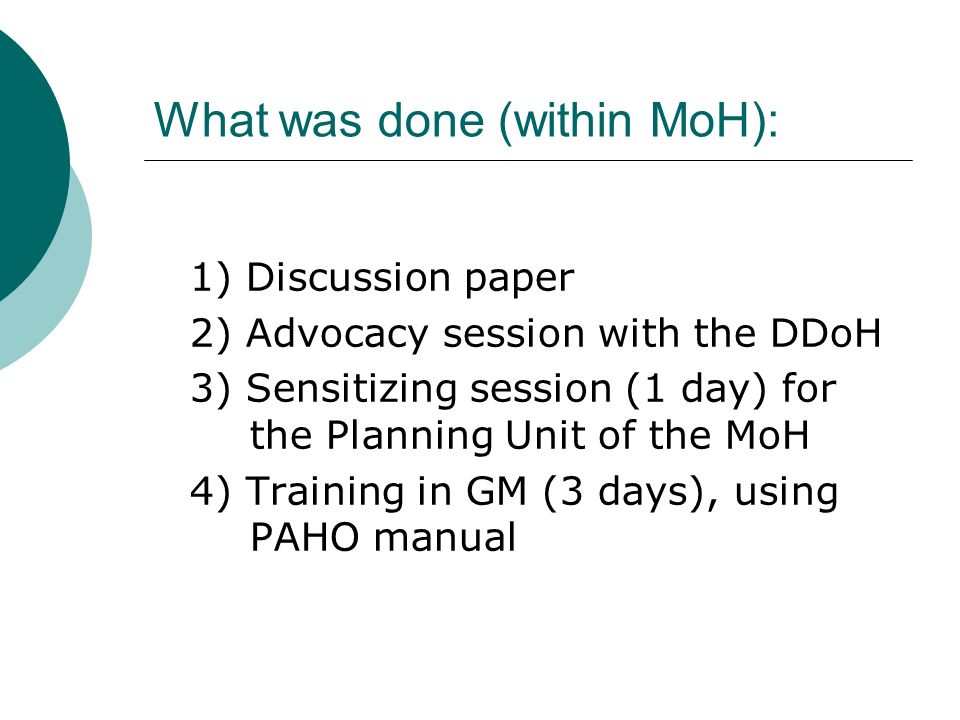 What was done (within MoH):

1) Discussion paper
2) Advocacy session with the DDoH
3) Sensitizing session (1 day) for the Planning Unit of the MoH
4) Training in GM (3 days), using PAHO manual